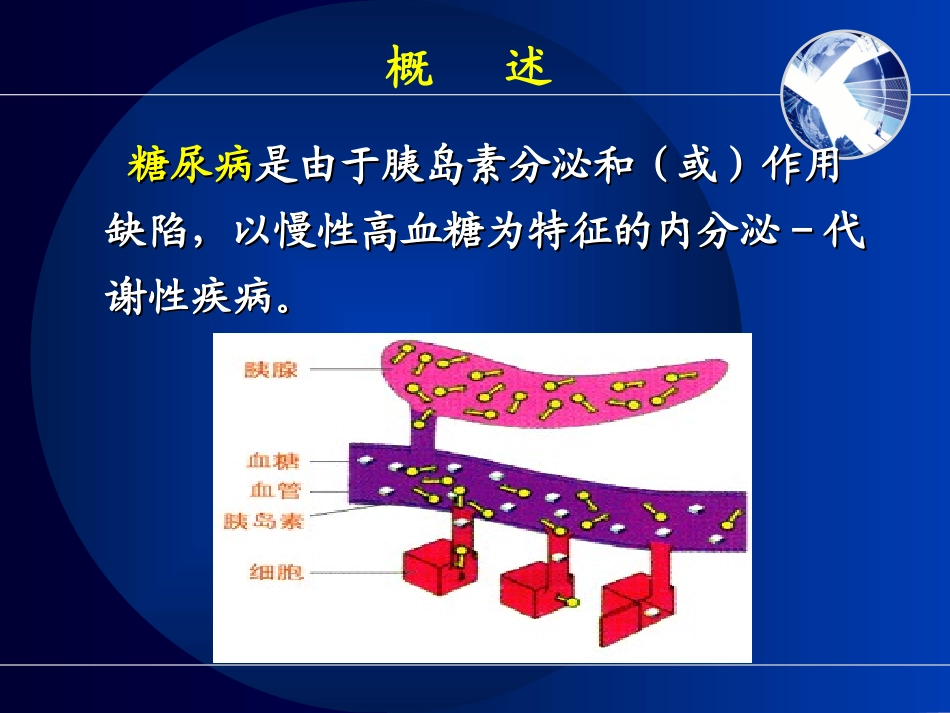 概　述

糖尿病是由于胰岛素分泌和（或）作用缺陷，以慢性高血糖为特征的内分泌－代谢性疾病。

胰腺
血糖
血管
胰岛素
细胞